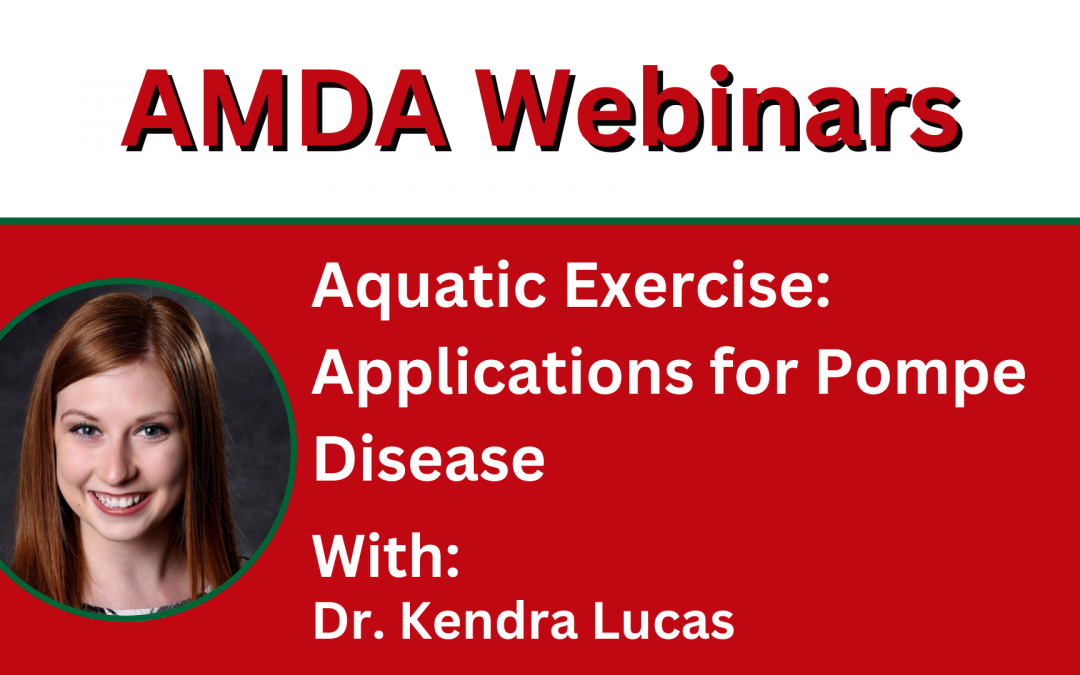 AMDA Webinars

Aquatic Exercise: Applications for Pompe Disease

With:
Dr. Kendra Lucas